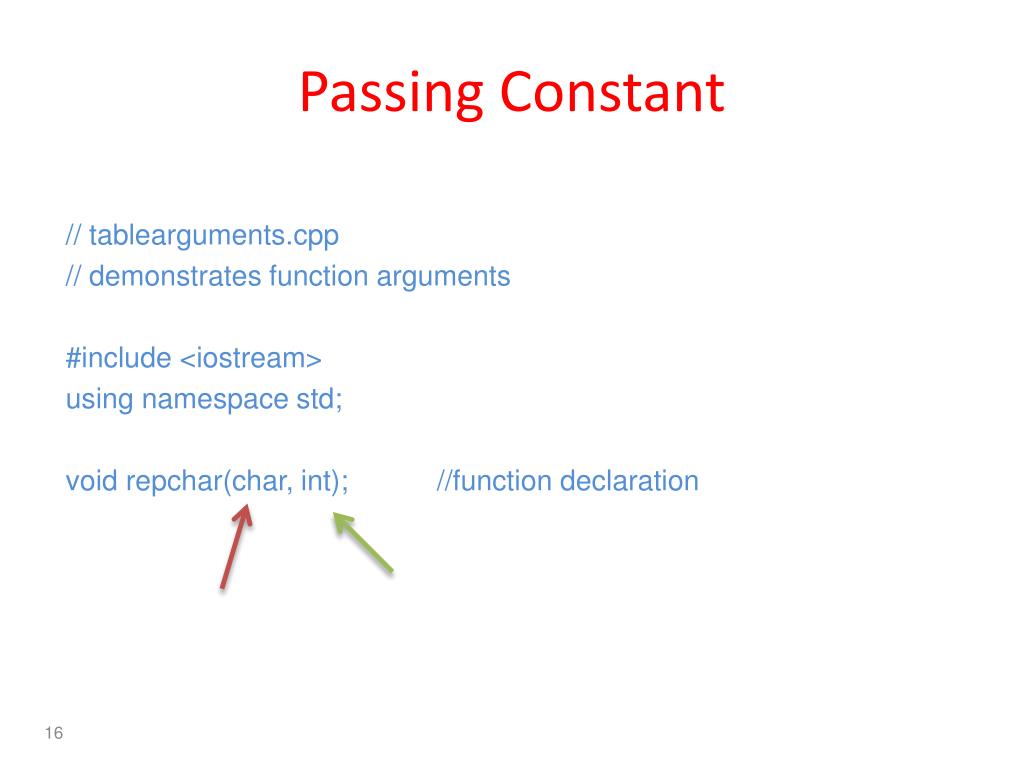 Passing Constant

// tablearguments.cpp
// demonstrates function arguments

#include <iostream>
using namespace std;

void repchar(char, int); //function declaration

16